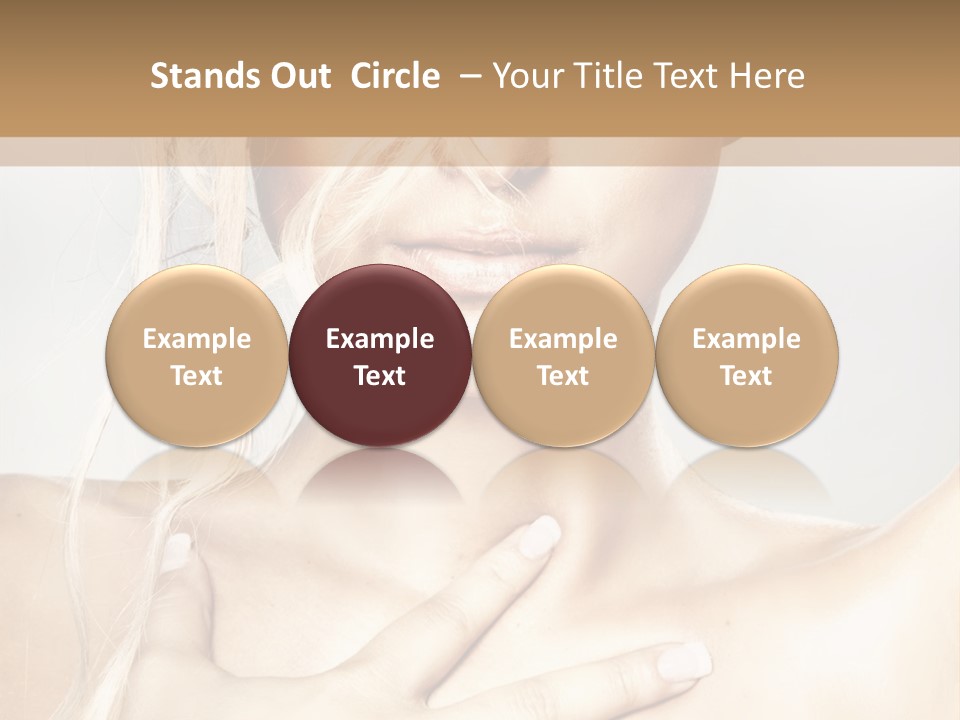 Stands Out  Circle  – Your Title Text Here

Example Text

Example Text

Example Text

Example Text